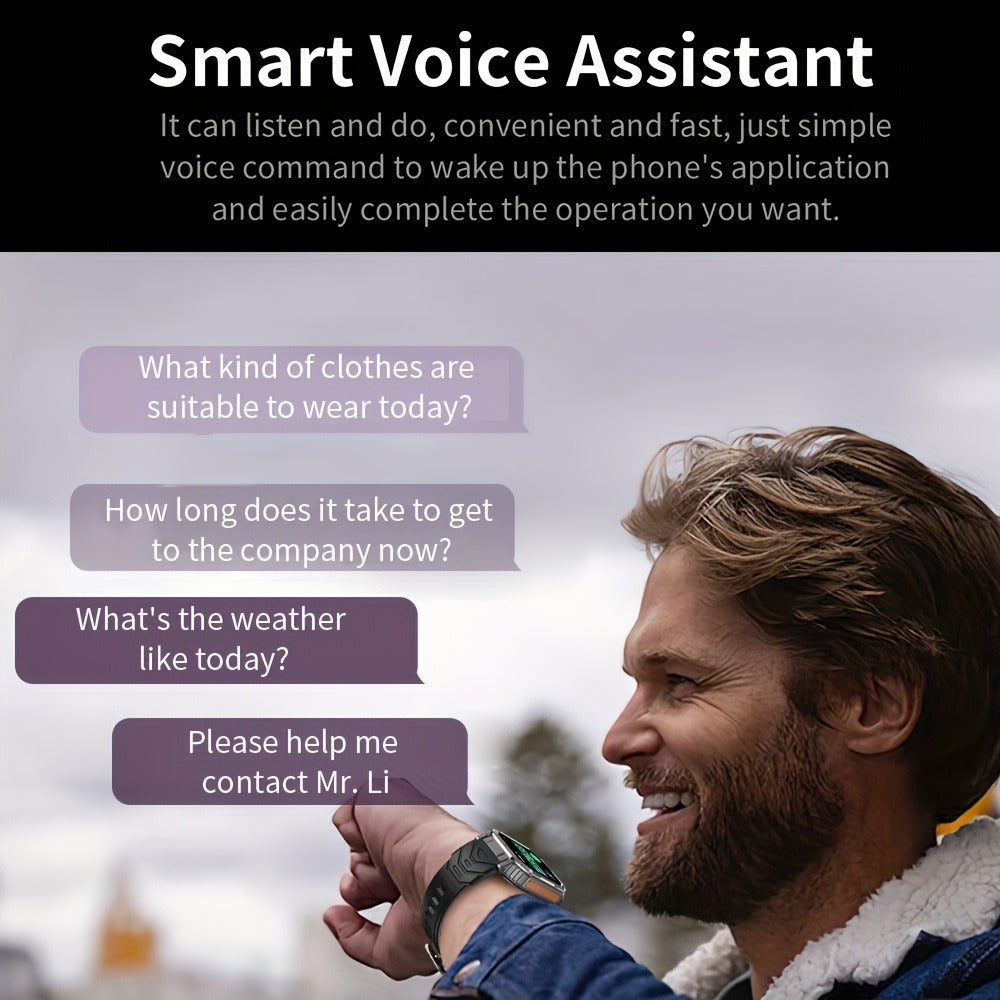 Smart Voice Assistant

It can listen and do, convenient and fast, just simple voice command to wake up the phone's application and easily complete the operation you want.

What kind of clothes are suitable to wear today?

How long does it take to get to the company now?

What's the weather like today?

Please help me contact Mr. Li